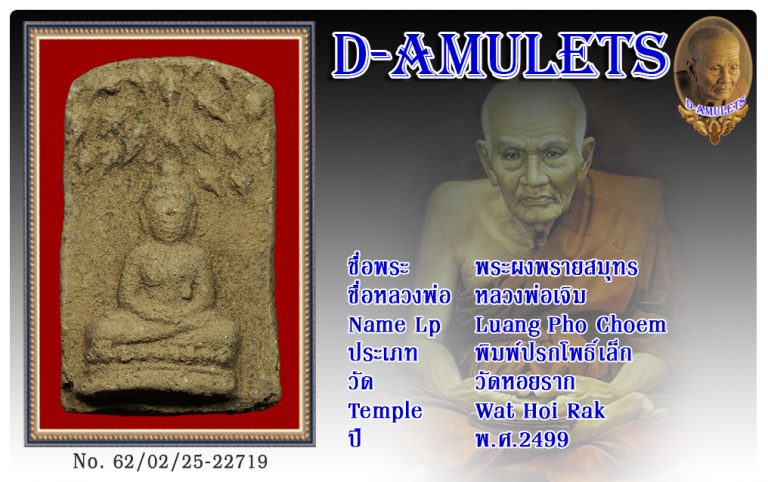 D-AMULETS

D-AMULETS

| | |
|---|---|
| ชื่อพระ | พระผงพรายสมุทร |
| ชื่อหลวงพ่อ | หลวงพ่อเจิม |
| Name Lp | Luang Pho Choem |
| ประเภท | พิมพ์ปรกโพธิ์เล็ก |
| วัด | วัดหอยราก |
| Temple | Wat Hoi Rak |
| ปี | พ.ศ.2499 |

No. 62/02/25-22719